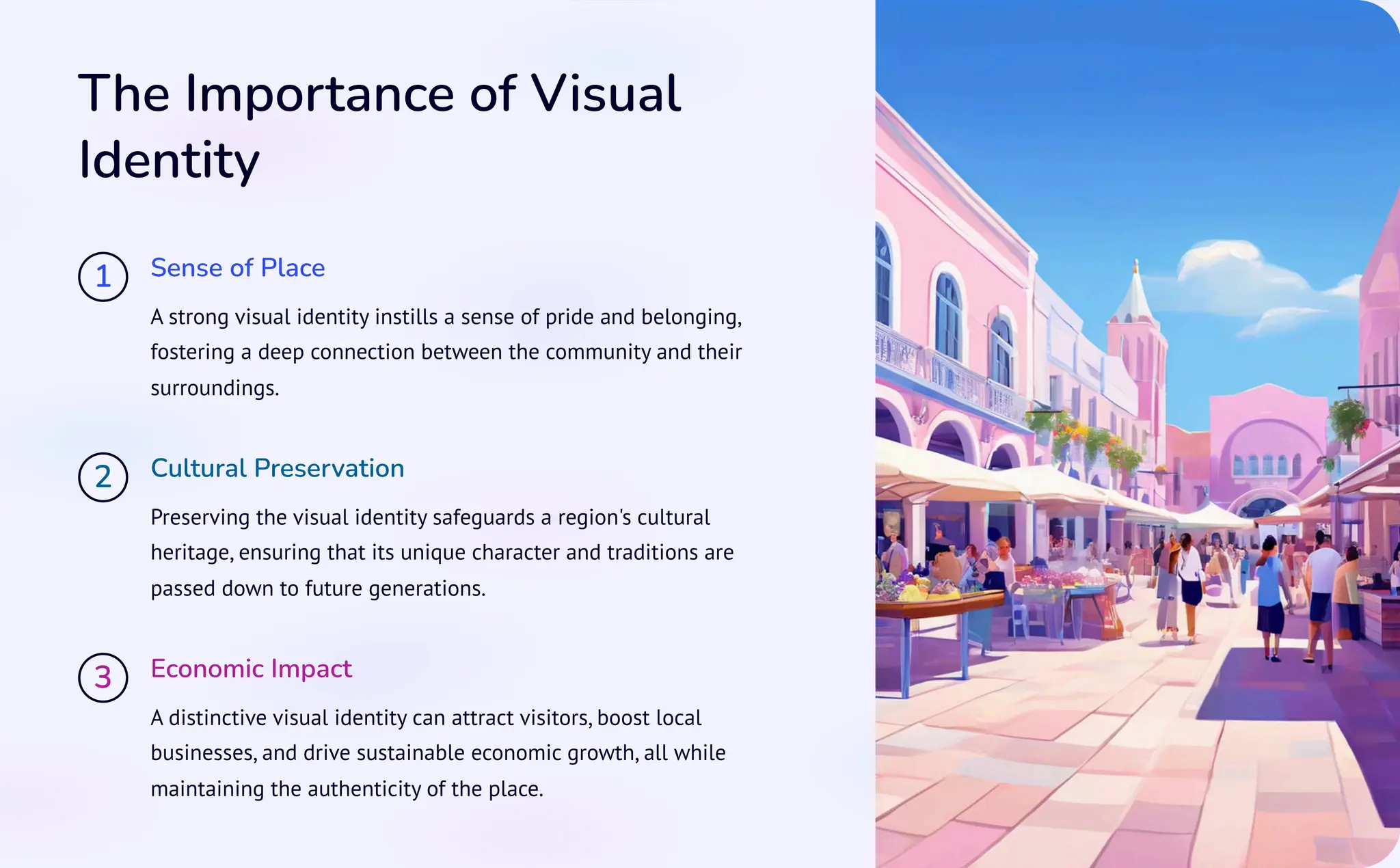 The Importance of Visual Identity

1
Sense of Place
A strong visual identity instills a sense of pride and belonging, fostering a deep connection between the community and their surroundings.

2
Cultural Preservation
Preserving the visual identity safeguards a region's cultural heritage, ensuring that its unique character and traditions are passed down to future generations.

3
Economic Impact
A distinctive visual identity can attract visitors, boost local businesses, and drive sustainable economic growth, all while maintaining the authenticity of the place.